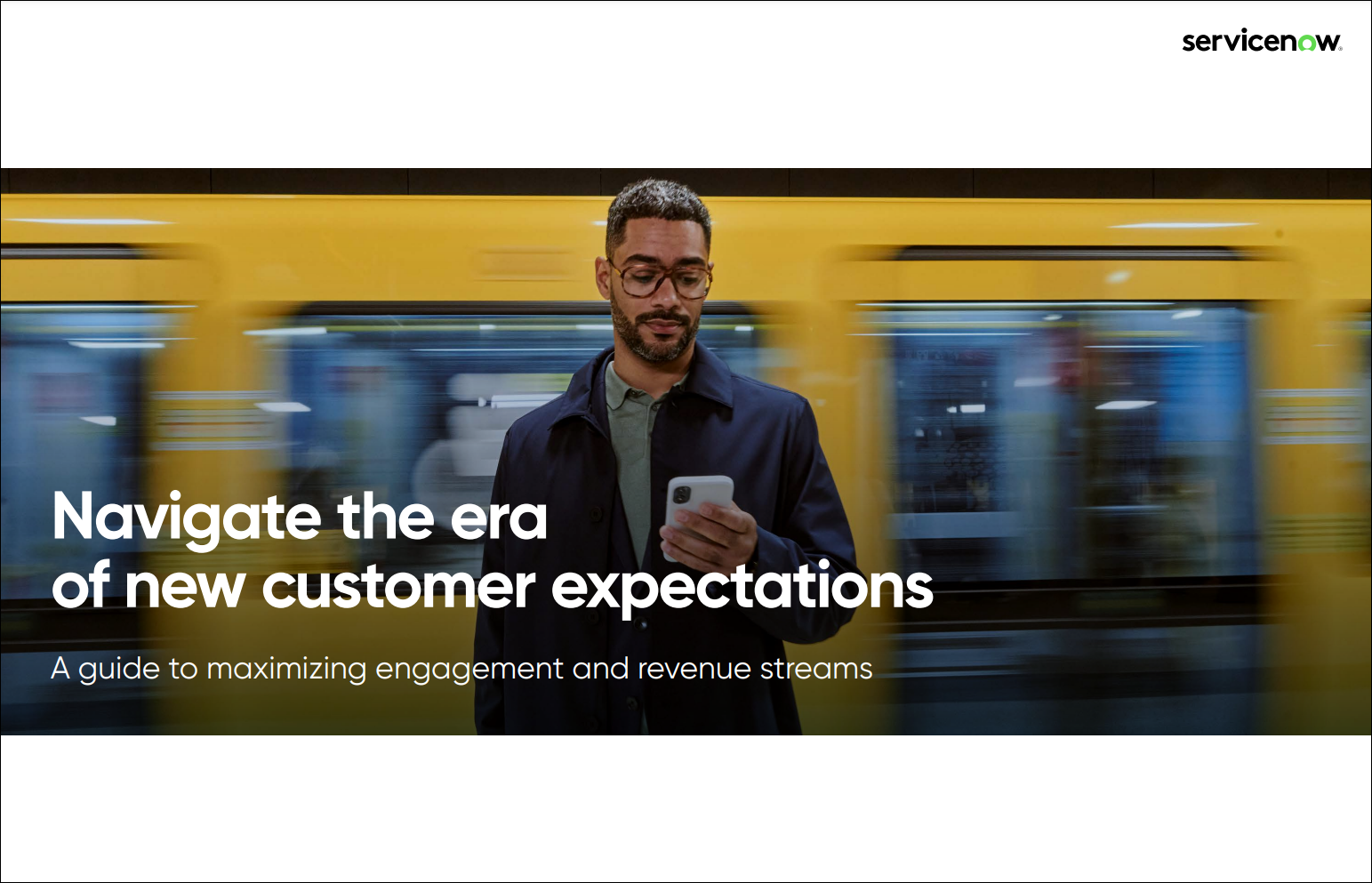 servicenow.

Navigate the era of new customer expectations

A guide to maximizing engagement and revenue streams